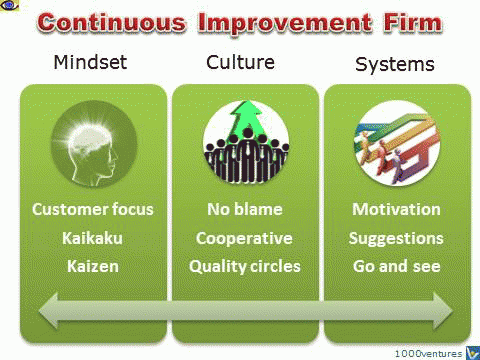 Continuous Improvement Firm

Mindset

Customer focus
Kaikaku
Kaizen

Culture

No blame
Cooperative
Quality circles

Systems

Motivation
Suggestions
Go and see

1000ventures